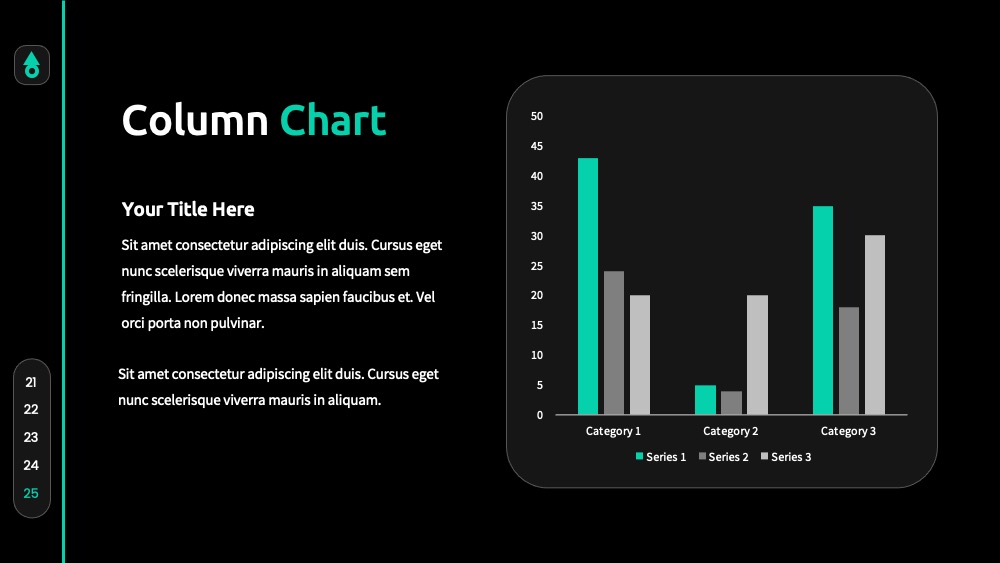 Column Chart

Your Title Here

Sit amet consectetur adipiscing elit duis. Cursus eget nunc scelerisque viverra mauris in aliquam sem fringilla. Lorem donec massa sapien faucibus et. Vel orci porta non pulvinar.

Sit amet consectetur adipiscing elit duis. Cursus eget nunc scelerisque viverra mauris in aliquam.

21
22
23
24
25

50
45
40
35
30
25
20
15
10
5
0

Category 1
Category 2
Category 3

Series 1
Series 2
Series 3